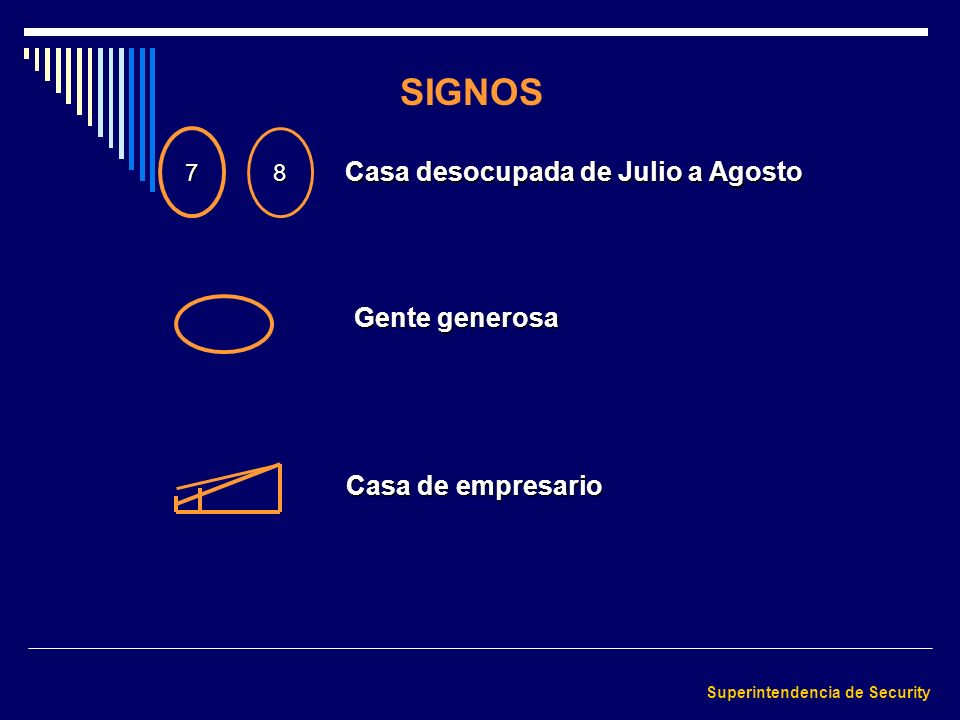 SIGNOS

7 8 Casa desocupada de Julio a Agosto

Gente generosa

Casa de empresario

Superintendencia de Security